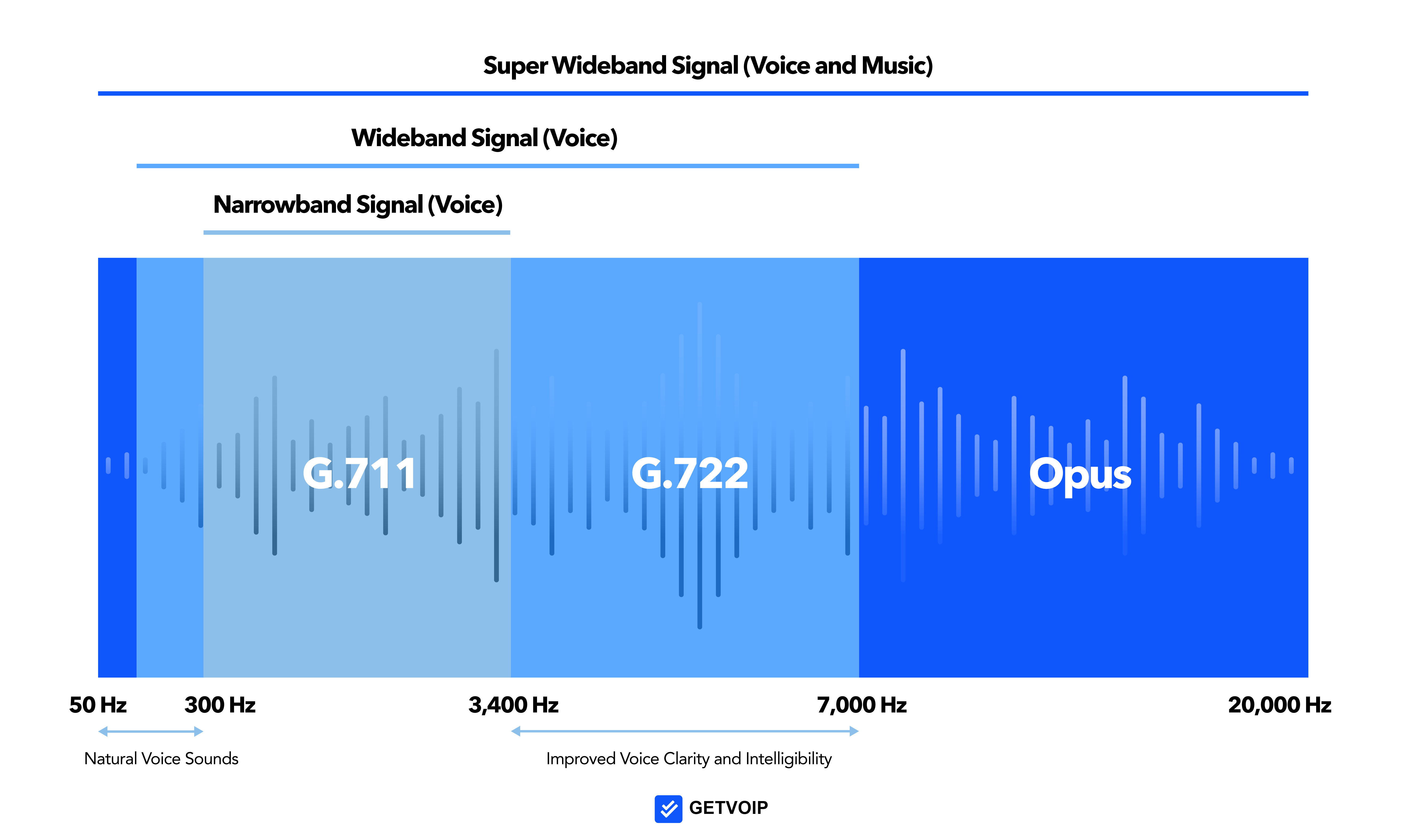 Super Wideband Signal (Voice and Music)

Wideband Signal (Voice)

Narrowband Signal (Voice)

G.711

G.722

Opus

50 Hz

300 Hz

3,400 Hz

7,000 Hz

20,000 Hz

Natural Voice Sounds

Improved Voice Clarity and Intelligibility

GETVOIP